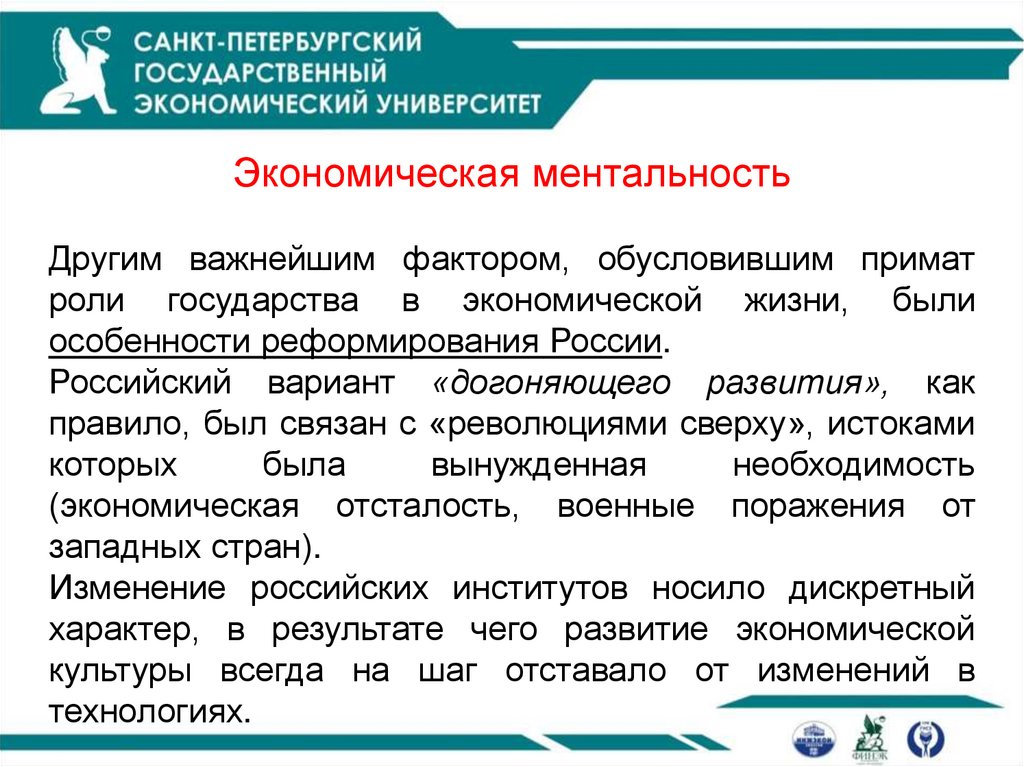 САНКТ-ПЕТЕРБУРГСКИЙ ГОСУДАРСТВЕННЫЙ ЭКОНОМИЧЕСКИЙ УНИВЕРСИТЕТ

Экономическая ментальность

Другим важнейшим фактором, обусловившим примат роли государства в экономической жизни, были особенности реформирования России.
Российский вариант «догоняющего развития», как правило, был связан с «революциями сверху», истоками которых была вынужденная необходимость (экономическая отсталость, военные поражения от западных стран).
Изменение российских институтов носило дискретный характер, в результате чего развитие экономической культуры всегда на шаг отставало от изменений в технологиях.

ФИНЭК